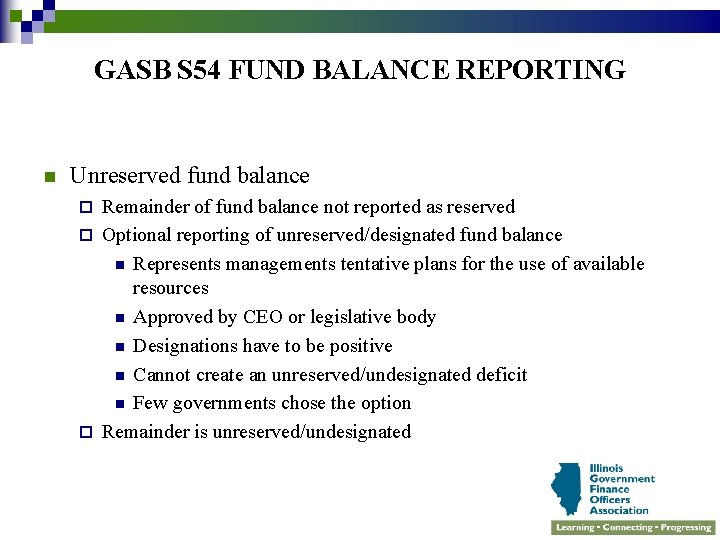 GASB S54 FUND BALANCE REPORTING

Unreserved fund balance

Remainder of fund balance not reported as reserved

Optional reporting of unreserved/designated fund balance

Represents managements tentative plans for the use of available resources

Approved by CEO or legislative body

Designations have to be positive

Cannot create an unreserved/undesignated deficit

Few governments chose the option

Remainder is unreserved/undesignated

Illinois Government Finance Officers Association

Learning • Connecting • Progressing